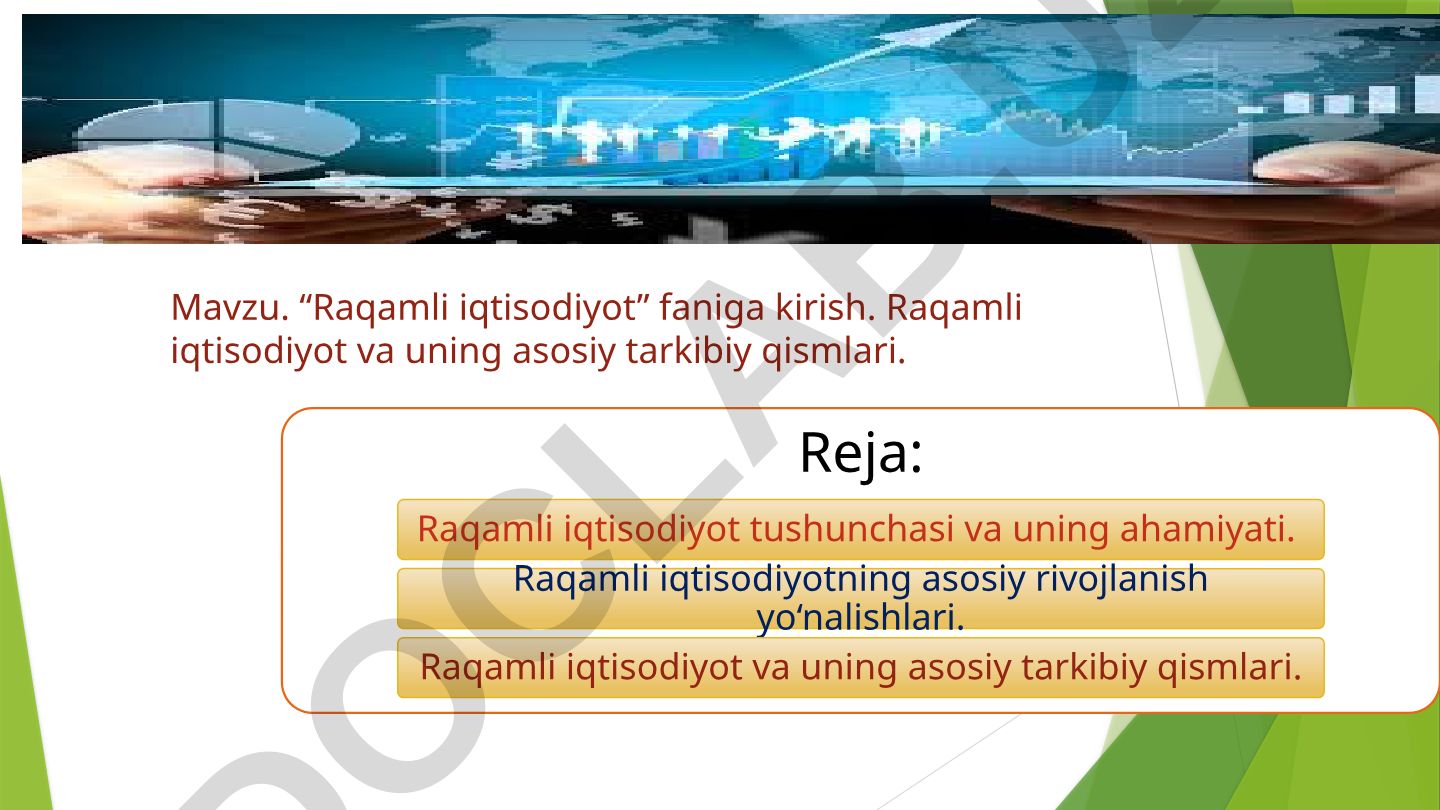 Mavzu. “Raqamli iqtisodiyot” faniga kirish. Raqamli iqtisodiyot va uning asosiy tarkibiy qismlari.

Reja:

Raqamli iqtisodiyot tushunchasi va uning ahamiyati.

Raqamli iqtisodiyotning asosiy rivojlanish yo‘nalishlari.

Raqamli iqtisodiyot va uning asosiy tarkibiy qismlari.

DOCLAB.UZ